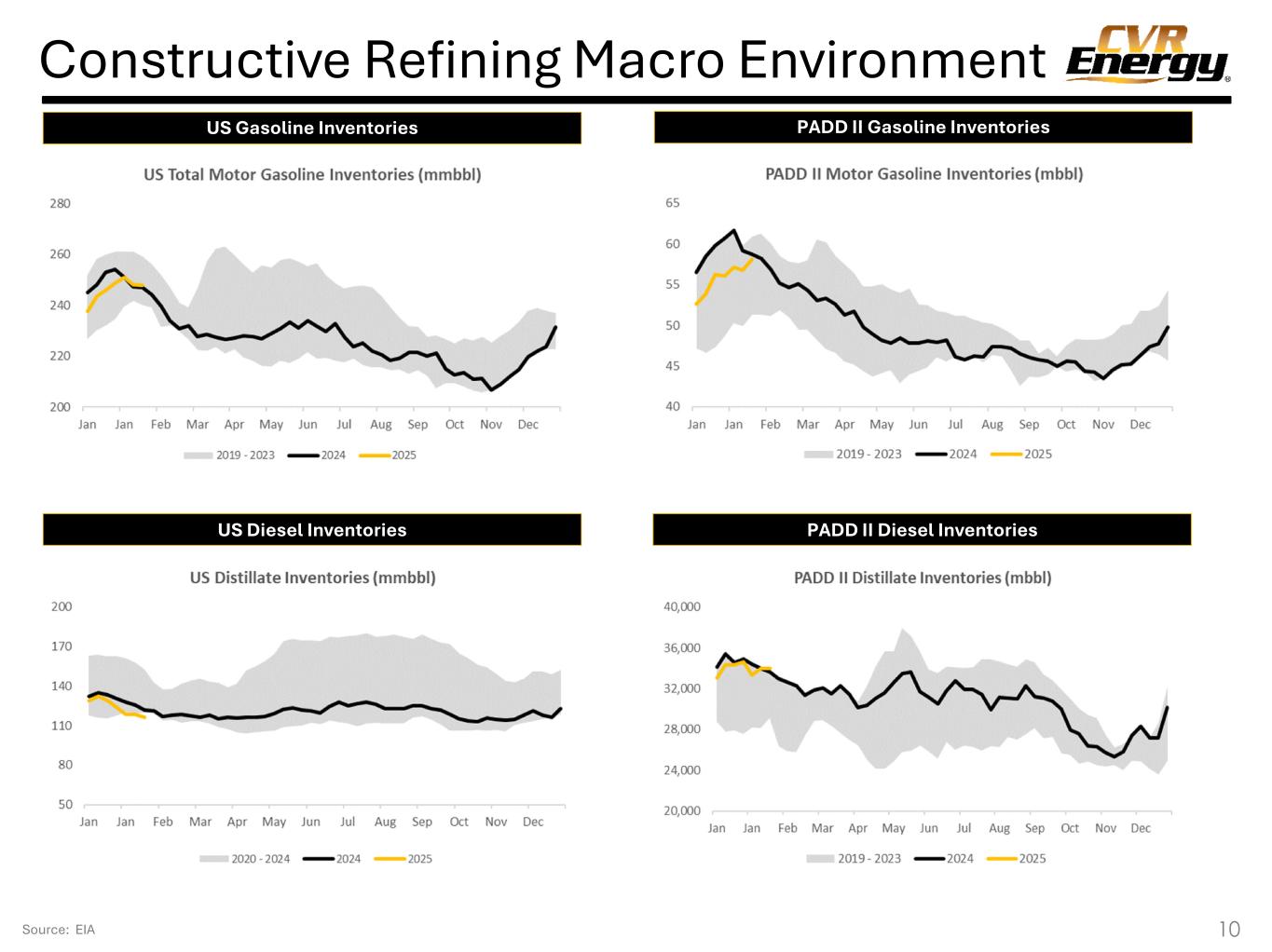 Constructive Refining Macro Environment

CVR Energy

US Gasoline Inventories

US Total Motor Gasoline Inventories (mmbbl)

280
260
240
220
200

Jan Jan Feb Mar Apr May Jun Jul Aug Sep Oct Nov Dec

2019 - 2023 2024 2025

PADD II Gasoline Inventories

PADD II Motor Gasoline Inventories (mbbl)

65
60
55
50
45
40

Jan Jan Feb Mar Apr May Jun Jul Aug Sep Oct Nov Dec

2019 - 2023 2024 2025

US Diesel Inventories

US Distillate Inventories (mmbbl)

200
170
140
110
80
50

Jan Jan Feb Mar Apr May Jun Jul Aug Sep Oct Nov Dec

2020 - 2024 2024 2025

PADD II Diesel Inventories

PADD II Distillate Inventories (mbbl)

40,000
36,000
32,000
28,000
24,000
20,000

Jan Jan Feb Mar Apr May Jun Jul Aug Sep Oct Nov Dec

2019 - 2023 2024 2025

Source: EIA

10